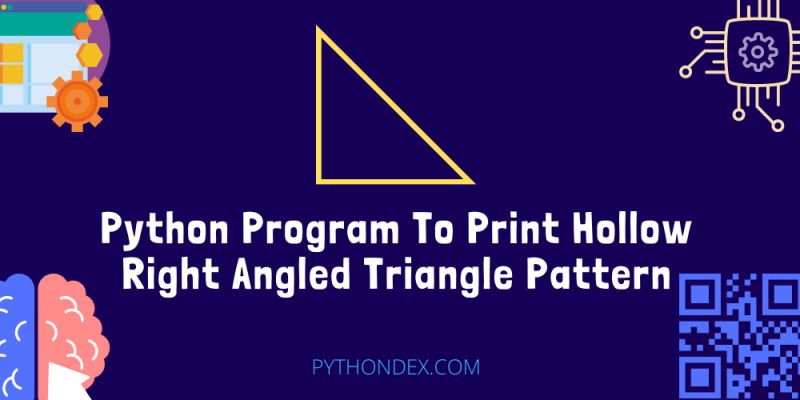 Python Program To Print Hollow Right Angled Triangle Pattern

PYTHONDEX.COM